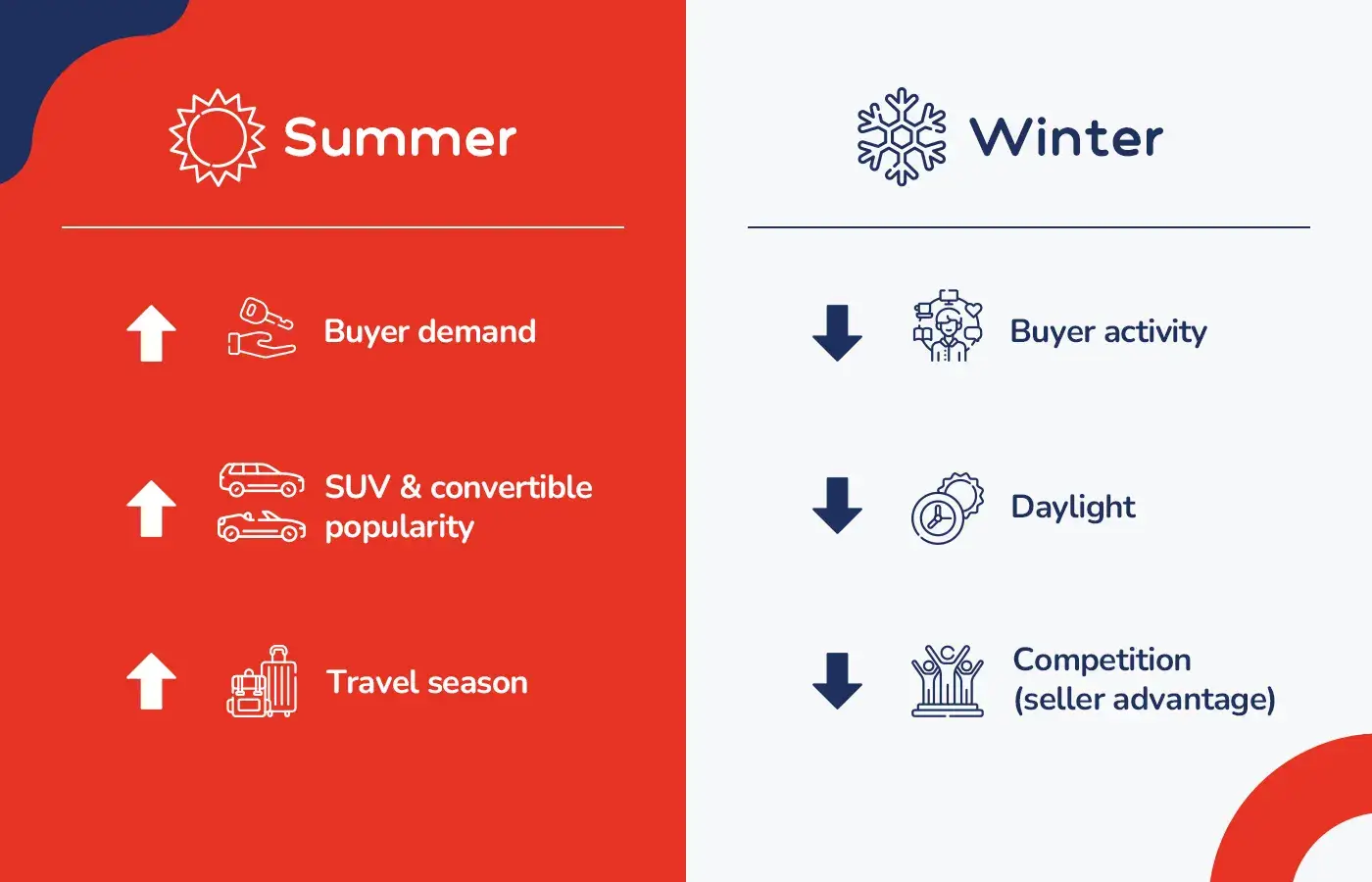 Summer

Buyer demand

SUV & convertible popularity

Travel season

Winter

Buyer activity

Daylight

Competition (seller advantage)